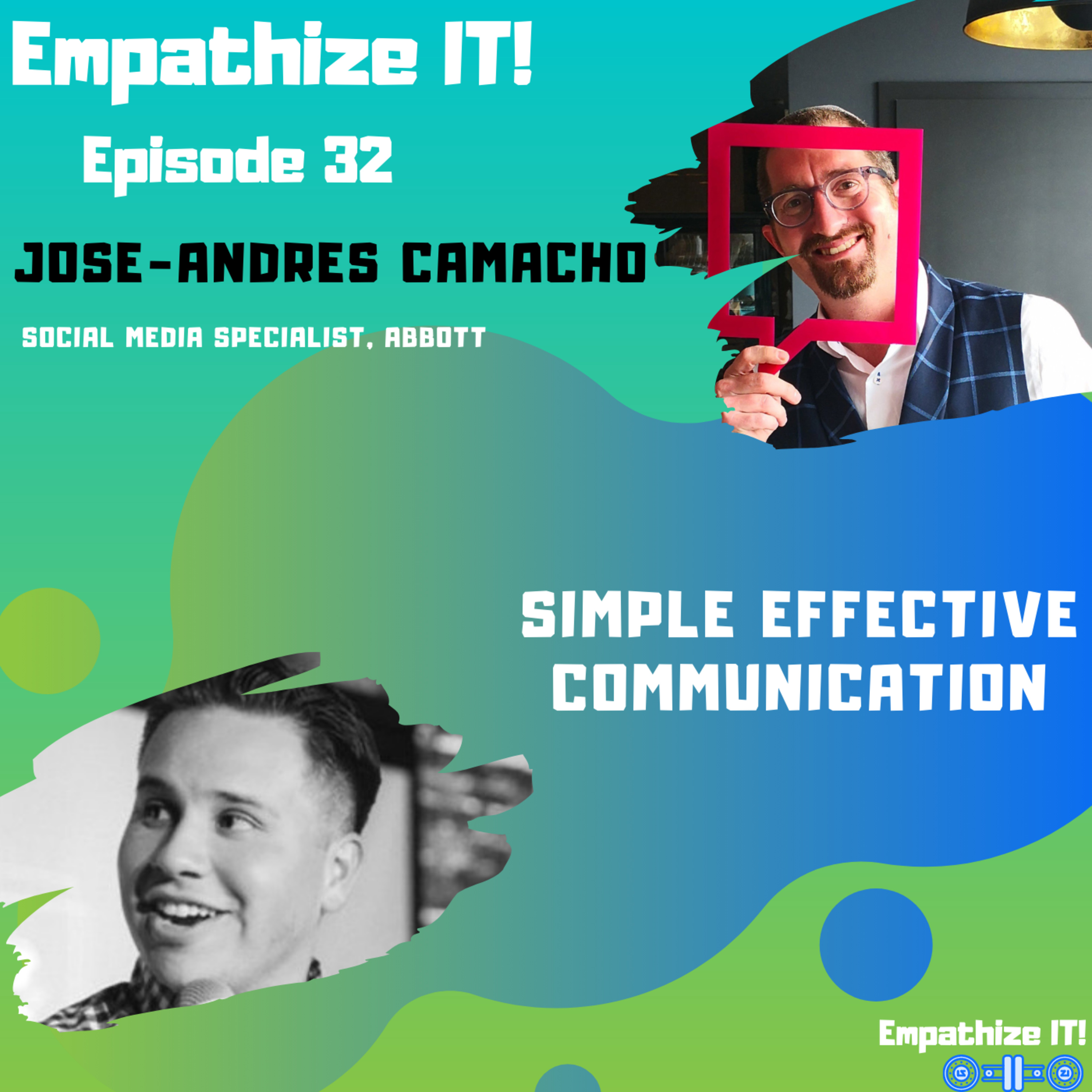 Empathize IT!

Episode 32

JOSE-ANDRES CAMACHO

SOCIAL MEDIA SPECIALIST, ABBOTT

SIMPLE EFFECTIVE COMMUNICATION

Empathize IT!